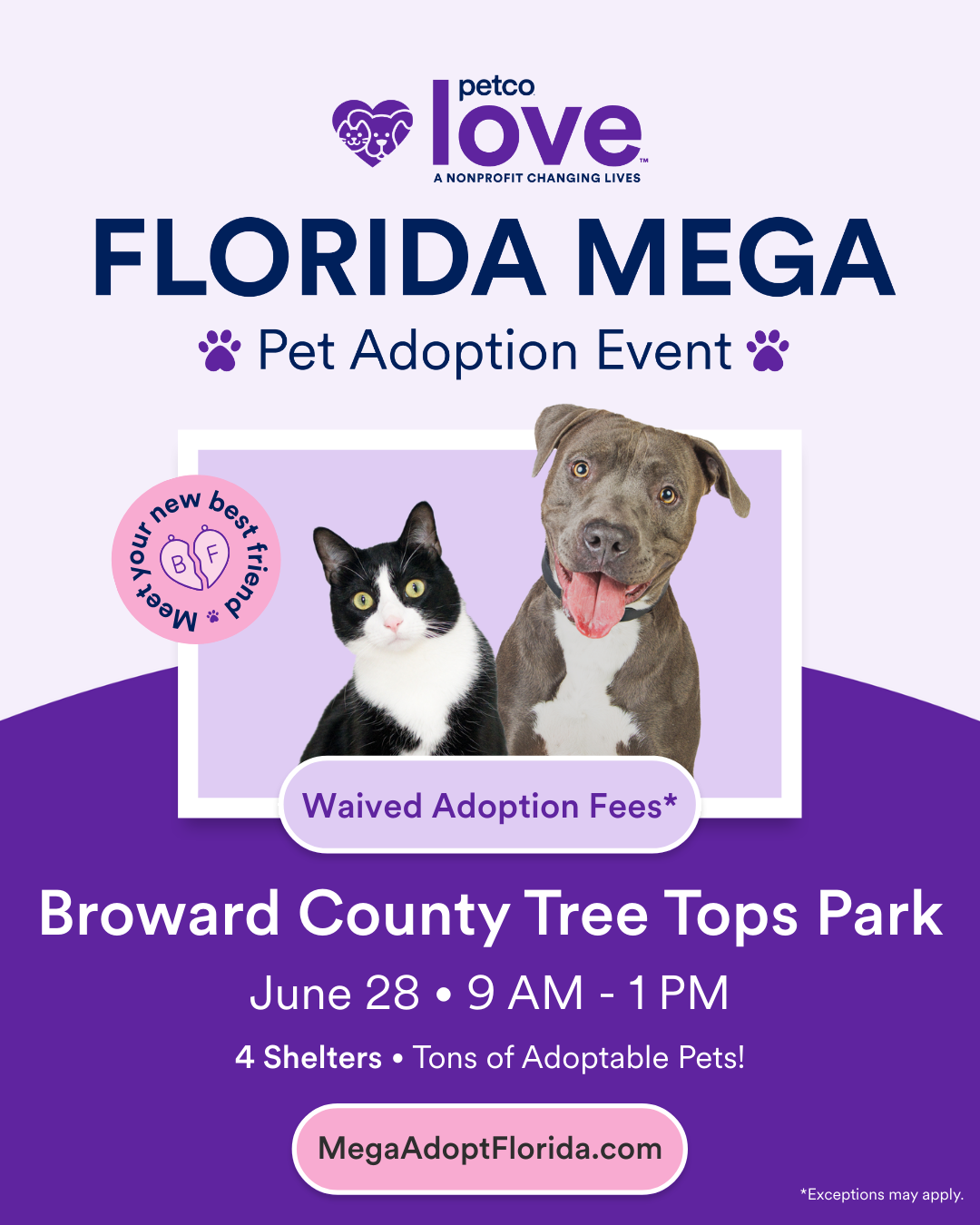 petco
love™
A NONPROFIT CHANGING LIVES

FLORIDA MEGA
Pet Adoption Event

Meet your new best friend
B F

Waived Adoption Fees*

Broward County Tree Tops Park
June 28 • 9 AM - 1 PM
4 Shelters • Tons of Adoptable Pets!

MegaAdoptFlorida.com

*Exceptions may apply.